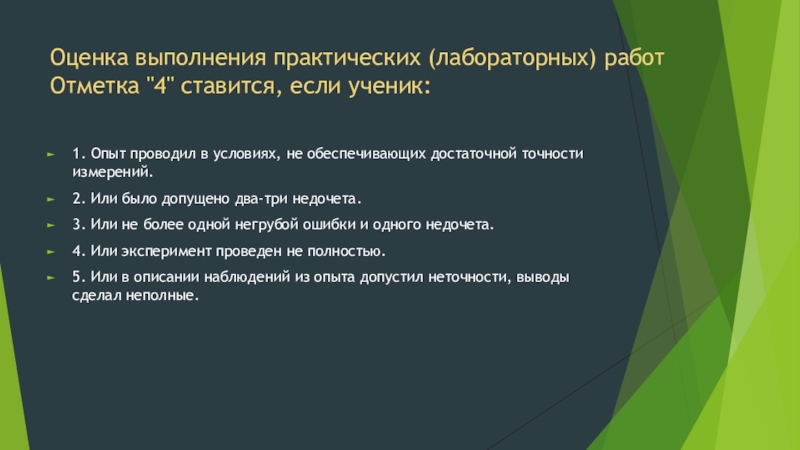 Оценка выполнения практических (лабораторных) работ
Отметка "4" ставится, если ученик:

1. Опыт проводил в условиях, не обеспечивающих достаточной точности измерений.

2. Или было допущено два-три недочета.

3. Или не более одной негрубой ошибки и одного недочета.

4. Или эксперимент проведен не полностью.

5. Или в описании наблюдений из опыта допустил неточности, выводы сделал неполные.